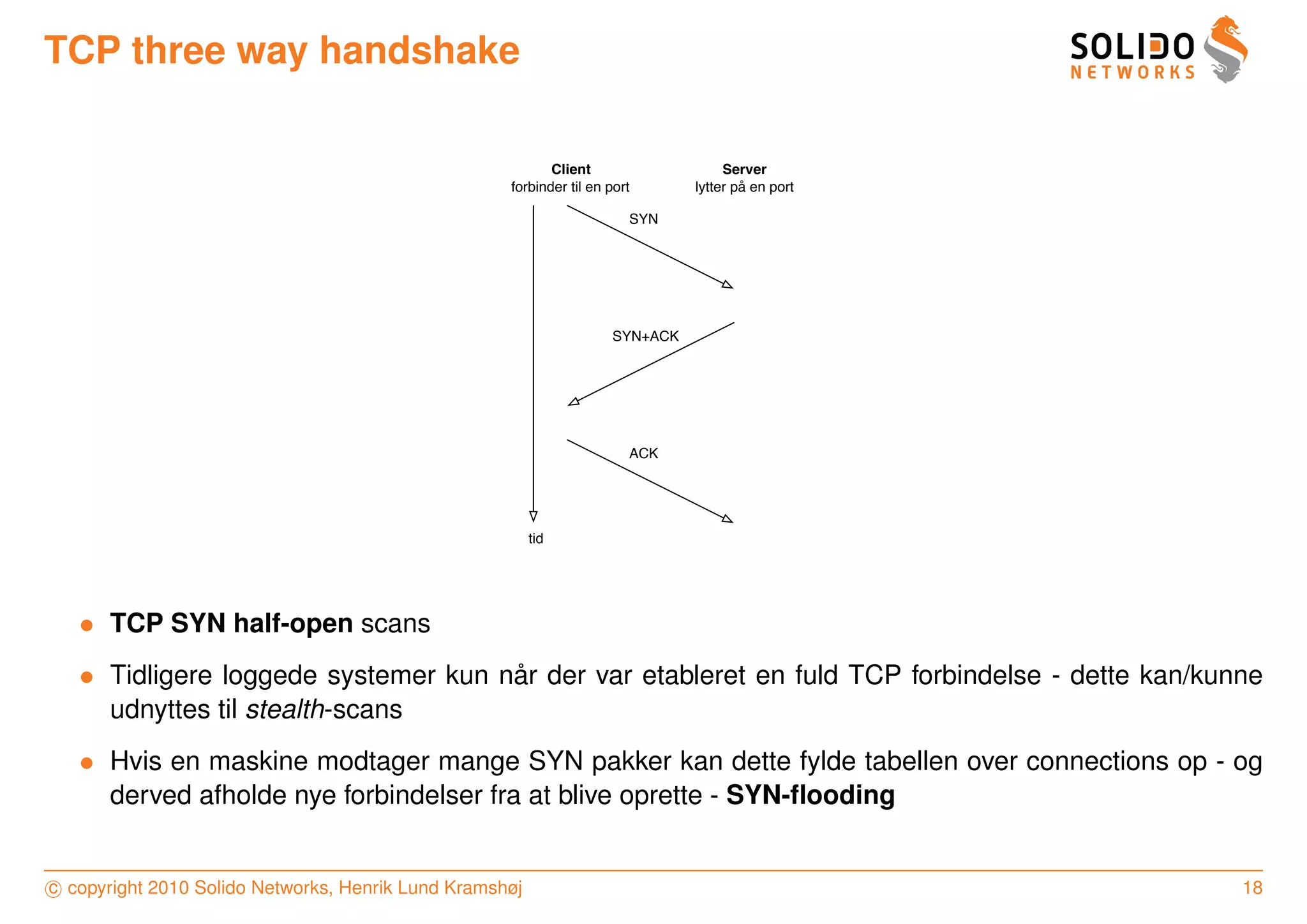 TCP three way handshake

SOLIDO NETWORKS

Client
forbinder til en port

Server
lytter på en port

SYN

SYN+ACK

ACK

tid

• TCP SYN half-open scans

• Tidligere loggede systemer kun når der var etableret en fuld TCP forbindelse - dette kan/kunne udnyttes til stealth-scans

• Hvis en maskine modtager mange SYN pakker kan dette fylde tabellen over connections op - og derved afholde nye forbindelser fra at blive oprette - SYN-flooding

© copyright 2010 Solido Networks, Henrik Lund Kramshøj

18